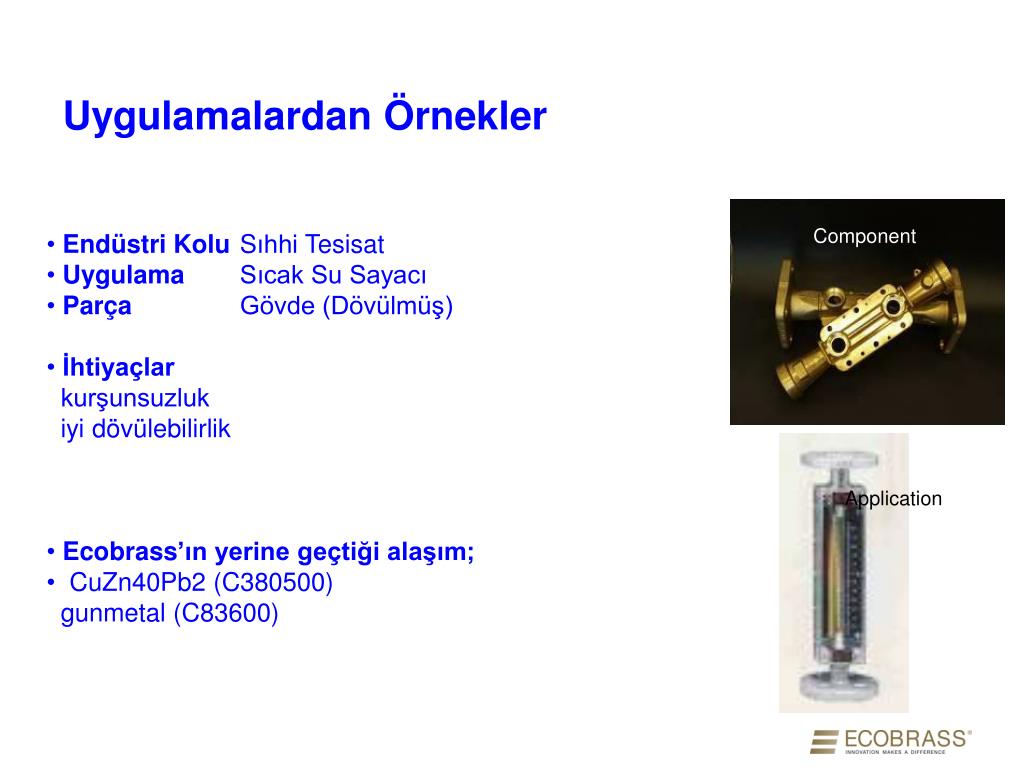 Uygulamalardan Örnekler

• Endüstri Kolu Sıhhi Tesisat
• Uygulama Sıcak Su Sayacı
• Parça Gövde (Dövülmüş)

• İhtiyaçlar
kurşunsuzluk
iyi dövülebilirlik

• Ecobrass'ın yerine geçtiği alaşım;
• CuZn40Pb2 (C380500)
gunmetal (C83600)

Component

Application

ECOBRASS®
INNOVATION MAKES A DIFFERENCE